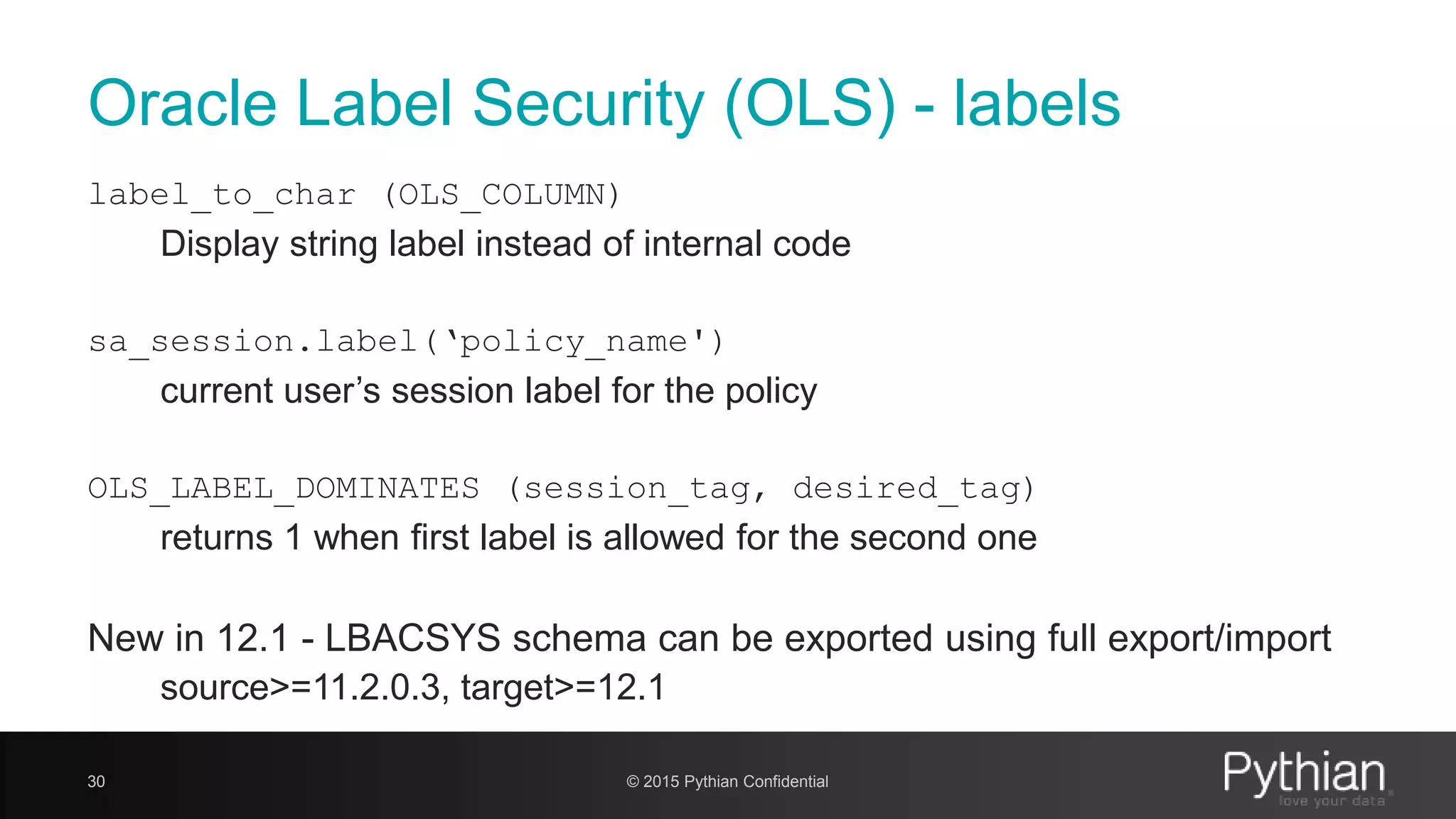 Oracle Label Security (OLS) - labels

label_to_char (OLS_COLUMN)

Display string label instead of internal code

sa_session.label(‘policy_name')

current user’s session label for the policy

OLS_LABEL_DOMINATES (session_tag, desired_tag)

returns 1 when first label is allowed for the second one

New in 12.1 - LBACSYS schema can be exported using full export/import

source>=11.2.0.3, target>=12.1

30

© 2015 Pythian Confidential

Pythian
love your data